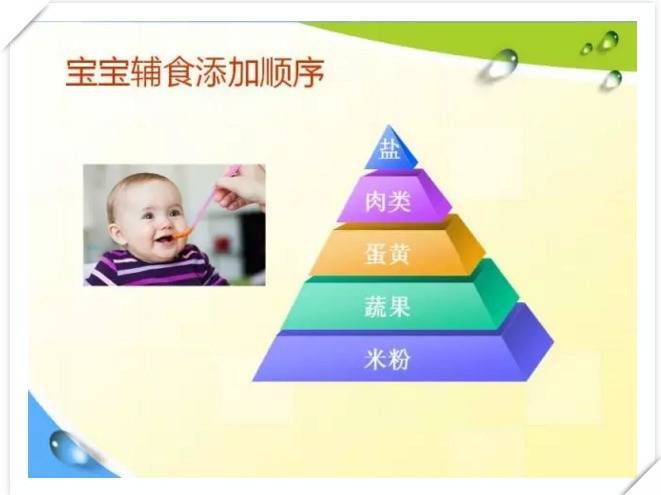 宝宝辅食添加顺序

盐
肉类
蛋黄
蔬果
米粉